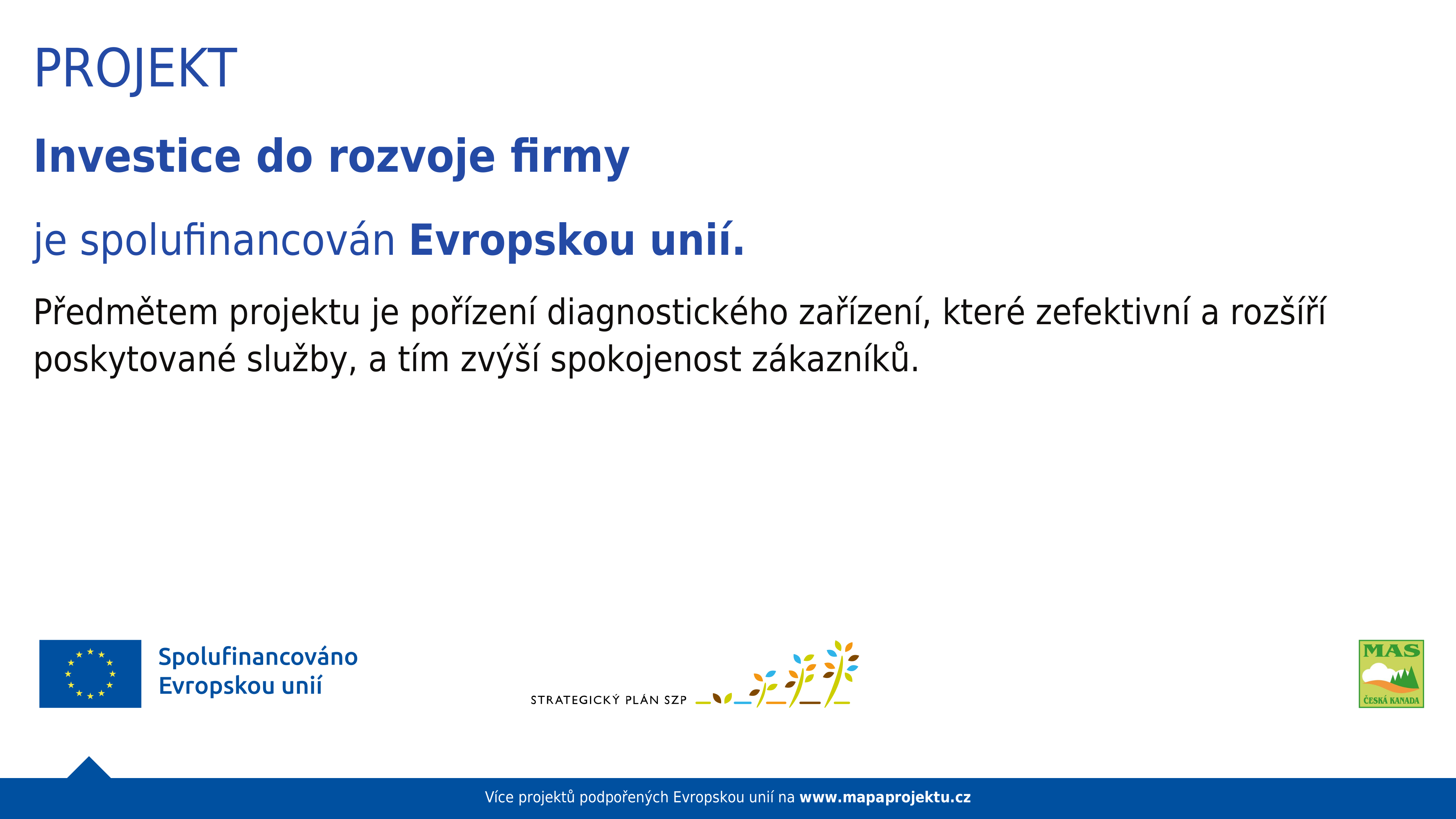 PROJEKT

Investice do rozvoje firmy

je spolufinancován Evropskou unií.

Předmětem projektu je pořízení diagnostického zařízení, které zefektivní a rozšíří poskytované služby, a tím zvýší spokojenost zákazníků.

Spolufinancováno Evropskou unií

STRATEGICKÝ PLÁN SZP

MAS ČESKÁ KANADA

Více projektů podpořených Evropskou unií na www.mapaprojektu.cz